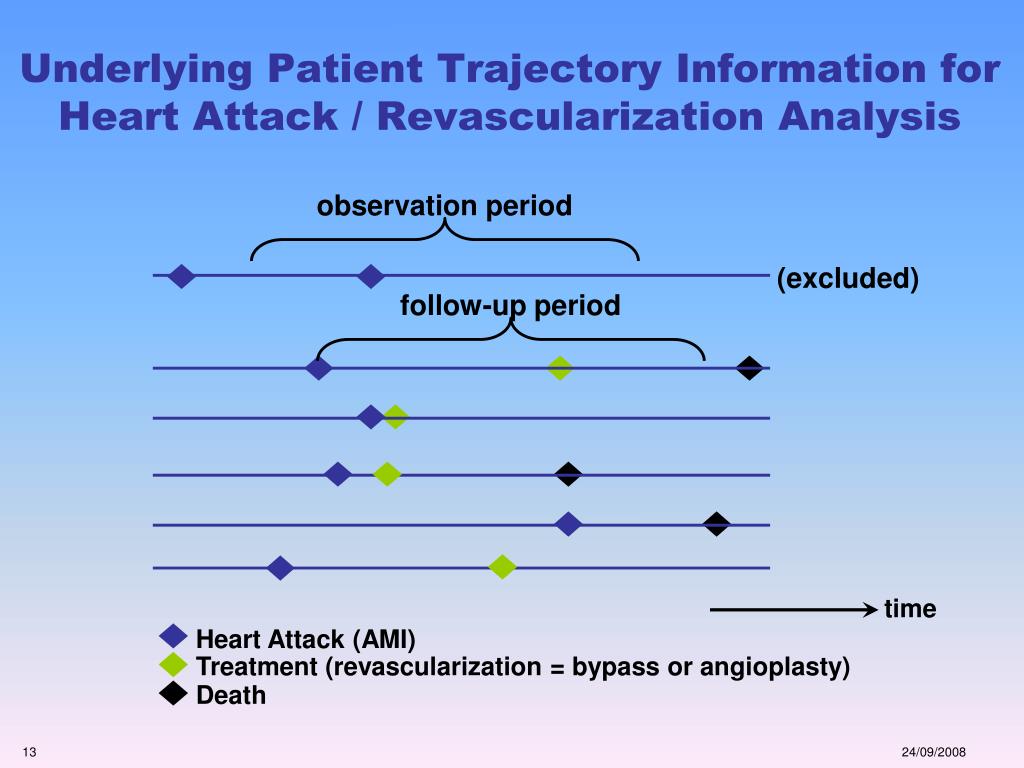 Underlying Patient Trajectory Information for Heart Attack / Revascularization Analysis

observation period

(excluded)

follow-up period

time

Heart Attack (AMI)
Treatment (revascularization = bypass or angioplasty)
Death

13

24/09/2008